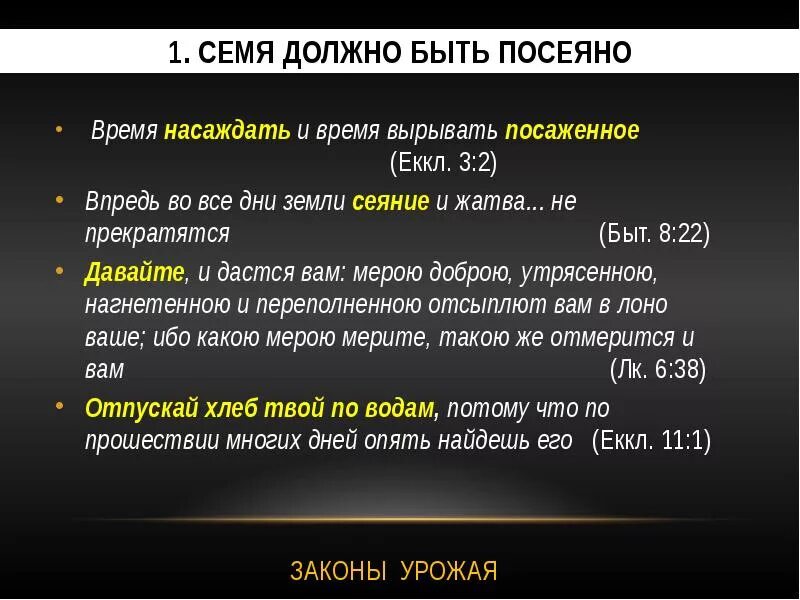 1. СЕМЯ ДОЛЖНО БЫТЬ ПОСЕЯНО

• Время насаждать и время вырывать посаженное (Еккл. 3:2)

• Впредь во все дни земли сеяние и жатва... не прекратятся (Быт. 8:22)

• Давайте, и дастся вам: мерою доброю, утрясенною, нагнетенною и переполненною отсыплют вам в лоно ваше; ибо какою мерою мерите, такою же отмерится и вам (Лк. 6:38)

• Отпускай хлеб твой по водам, потому что по прошествии многих дней опять найдешь его (Еккл. 11:1)

ЗАКОНЫ УРОЖАЯ